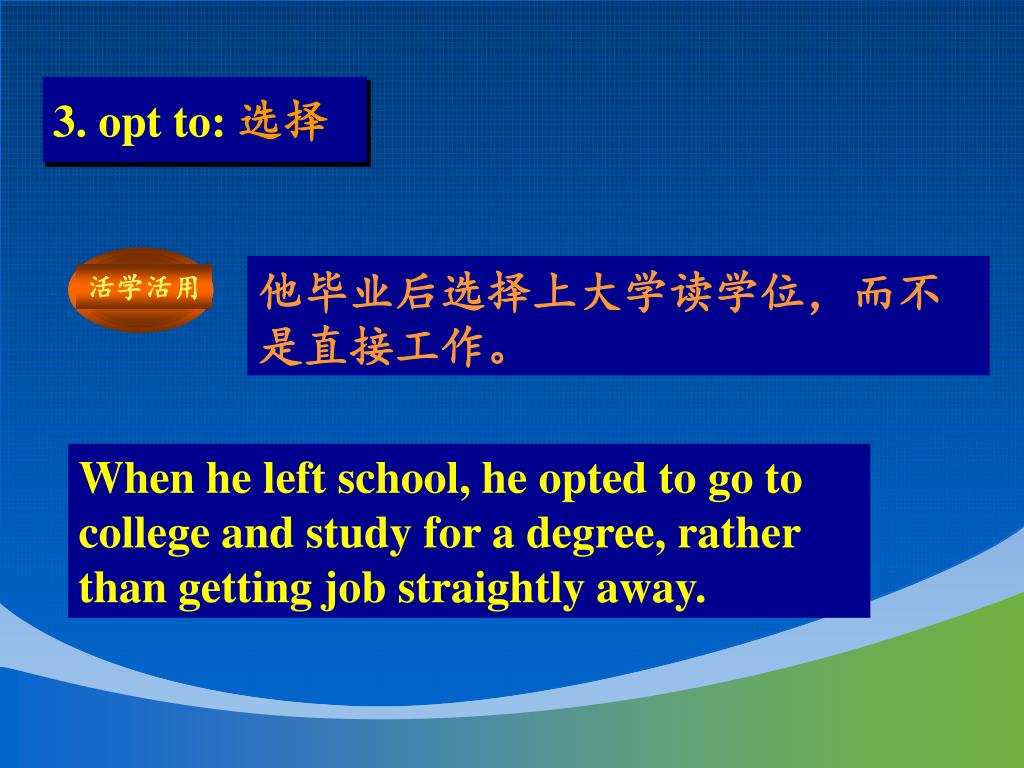 3. opt to: 选择

活学活用

他毕业后选择上大学读学位，而不是直接工作。

When he left school, he opted to go to college and study for a degree, rather than getting job straightly away.